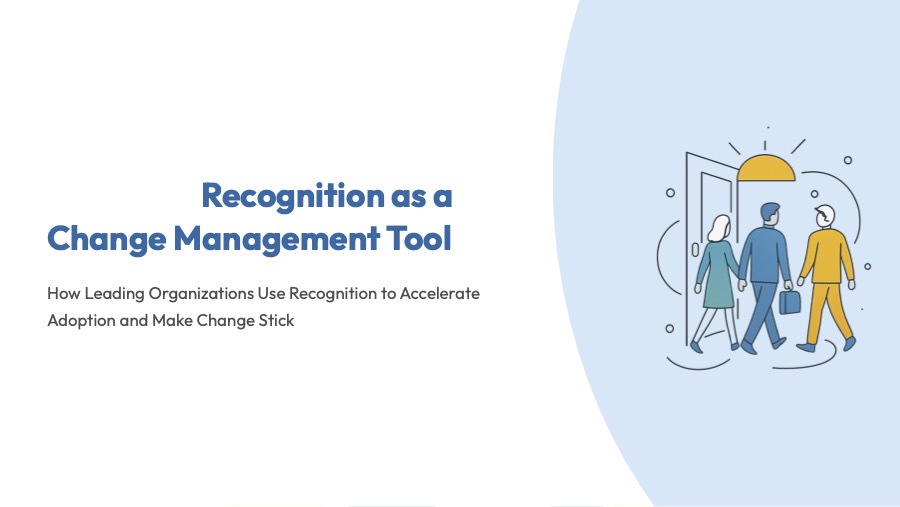 Recognition as a Change Management Tool

How Leading Organizations Use Recognition to Accelerate Adoption and Make Change Stick